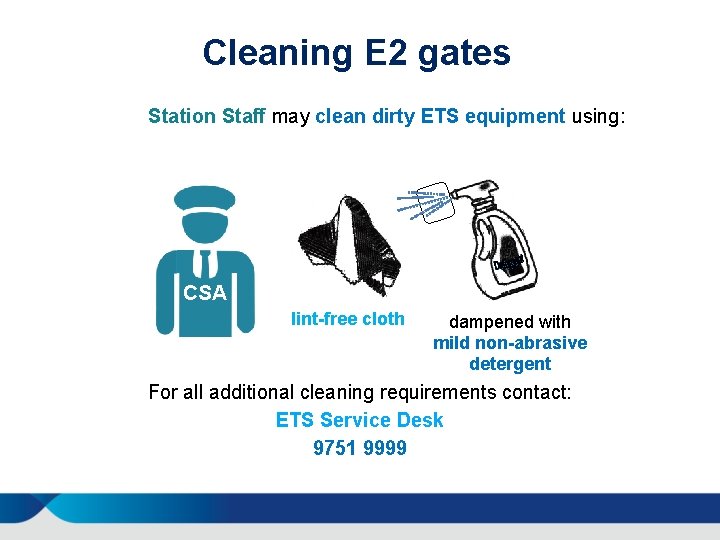 Cleaning E2 gates

Station Staff may clean dirty ETS equipment using:

CSA

lint-free cloth

dampened with mild non-abrasive detergent

For all additional cleaning requirements contact:

ETS Service Desk

9751 9999